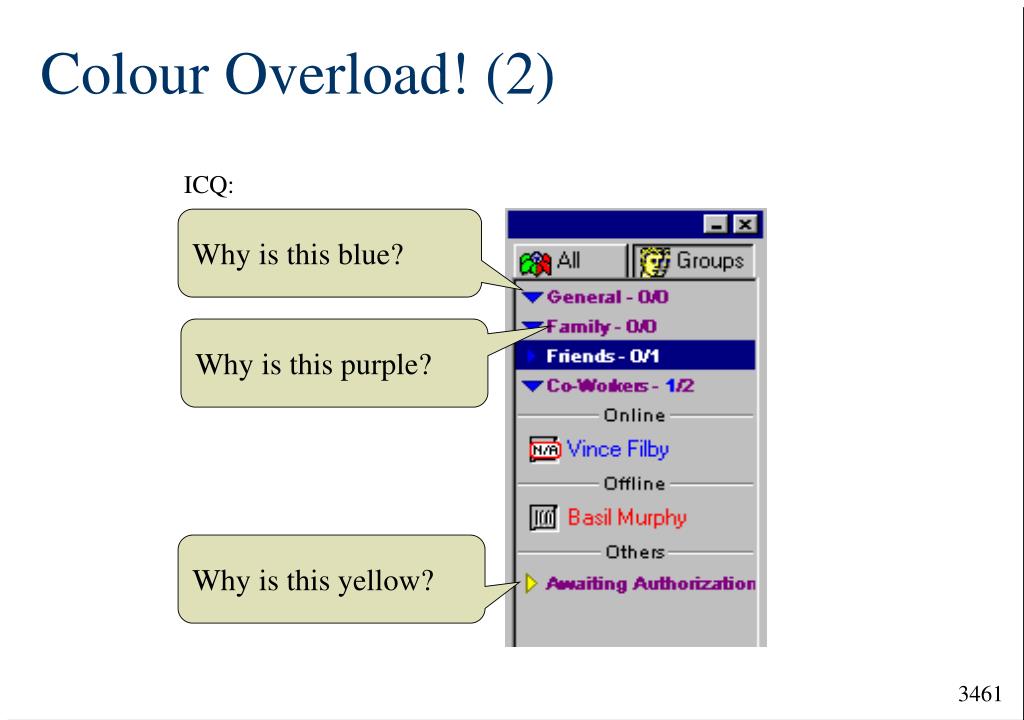 Colour Overload! (2)

ICQ:

Why is this blue?

Why is this purple?

Why is this yellow?

All
Groups
General - 0/0
Family - 0/0
Friends - 0/1
Co-Workers - 1/2
Online
N/A Vince Filby
Offline
Basil Murphy
Others
Awaiting Authorization

3461